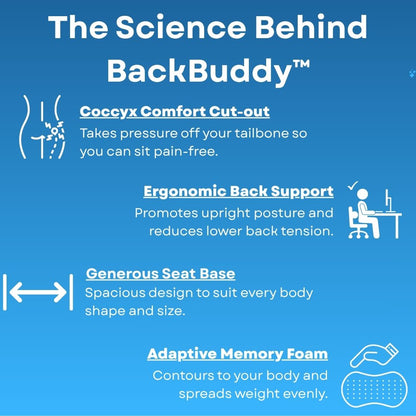 The Science Behind BackBuddy™

Coccyx Comfort Cut-out
Takes pressure off your tailbone so you can sit pain-free.

Ergonomic Back Support
Promotes upright posture and reduces lower back tension.

Generous Seat Base
Spacious design to suit every body shape and size.

Adaptive Memory Foam
Contours to your body and spreads weight evenly.